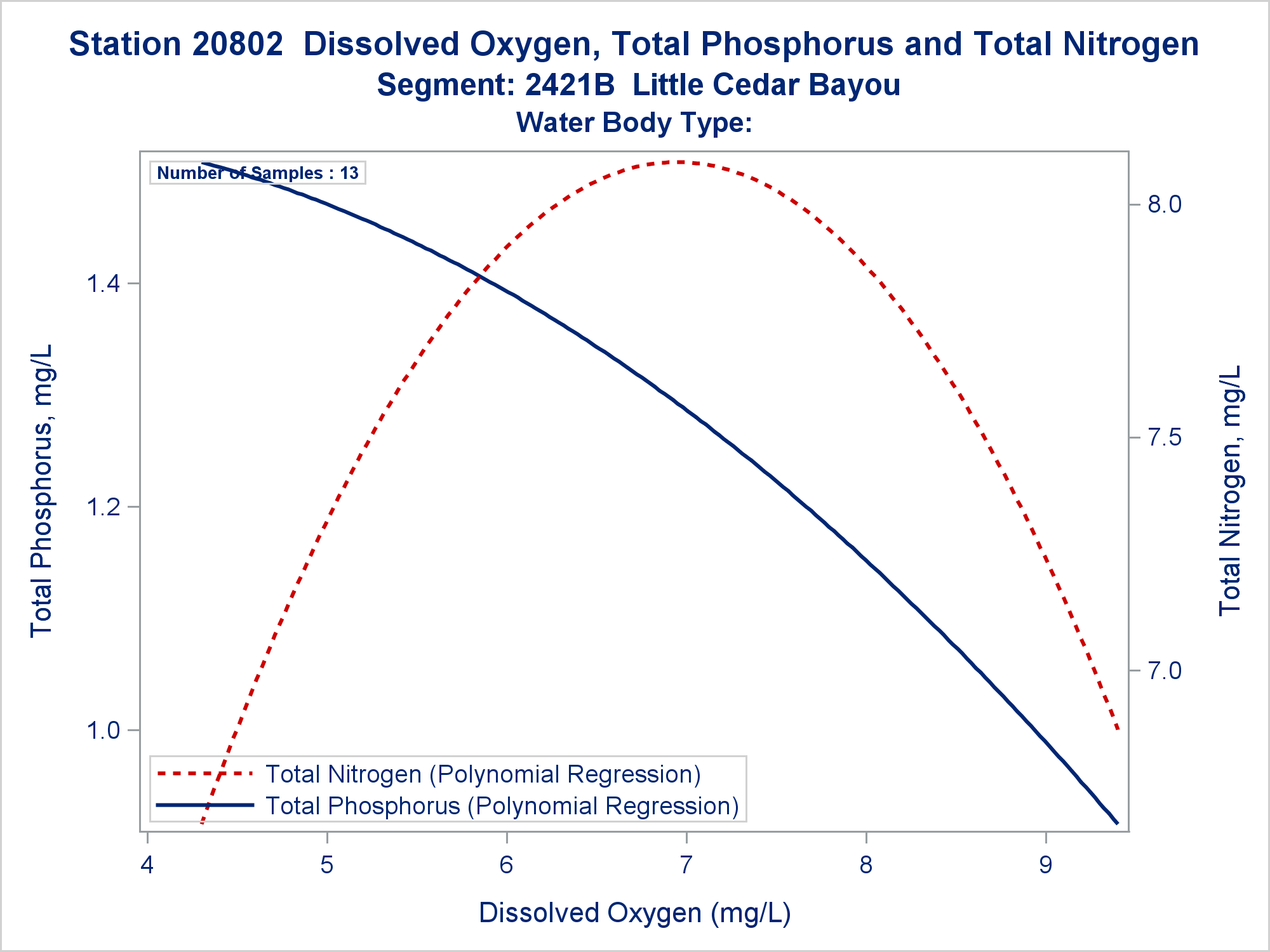 Station 20802 Dissolved Oxygen, Total Phosphorus and Total Nitrogen
Segment: 2421B Little Cedar Bayou
Water Body Type:

Number of Samples : 13

Total Phosphorus, mg/L
1.4
1.2
1.0

Total Nitrogen, mg/L
8.0
7.5
7.0

Total Nitrogen (Polynomial Regression)
Total Phosphorus (Polynomial Regression)

4
5
6
7
8
9

Dissolved Oxygen (mg/L)